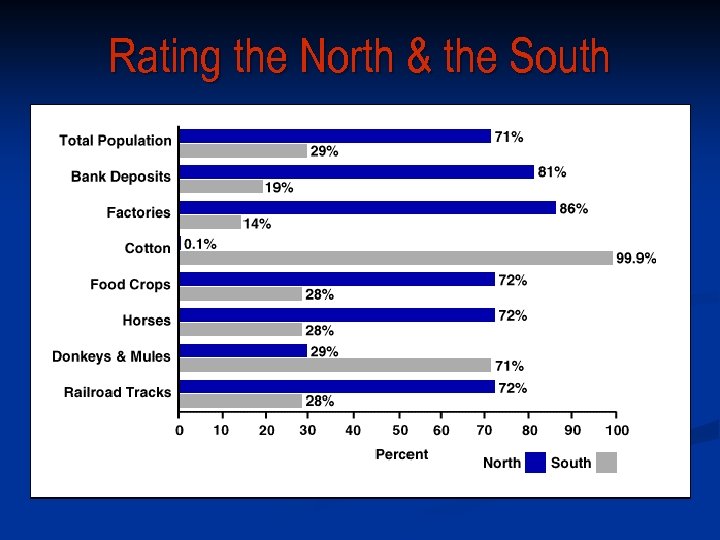 Rating the North & the South

Total Population 71% 29%
Bank Deposits 81% 19%
Factories 86% 14%
Cotton 0.1% 99.9%
Food Crops 72% 28%
Horses 72% 28%
Donkeys & Mules 29% 71%
Railroad Tracks 72% 28%

0 10 20 30 40 50 60 70 80 90 100
Percent

North South